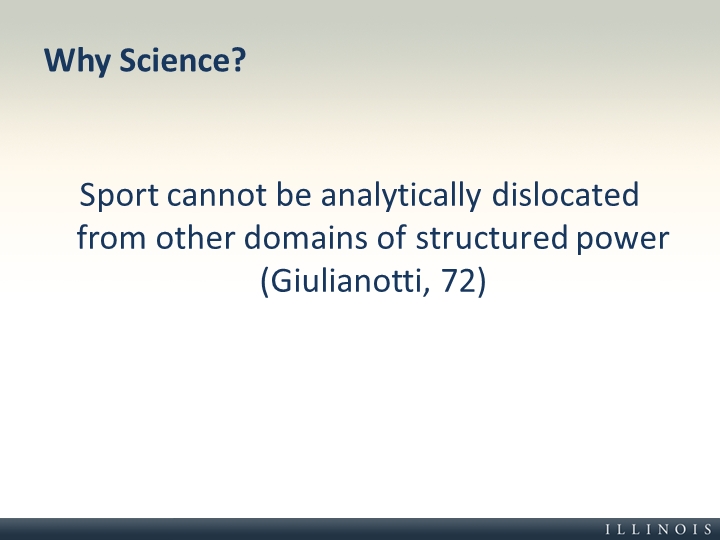 Why Science?

Sport cannot be analytically dislocated from other domains of structured power (Giulianotti, 72)

ILLINOIS